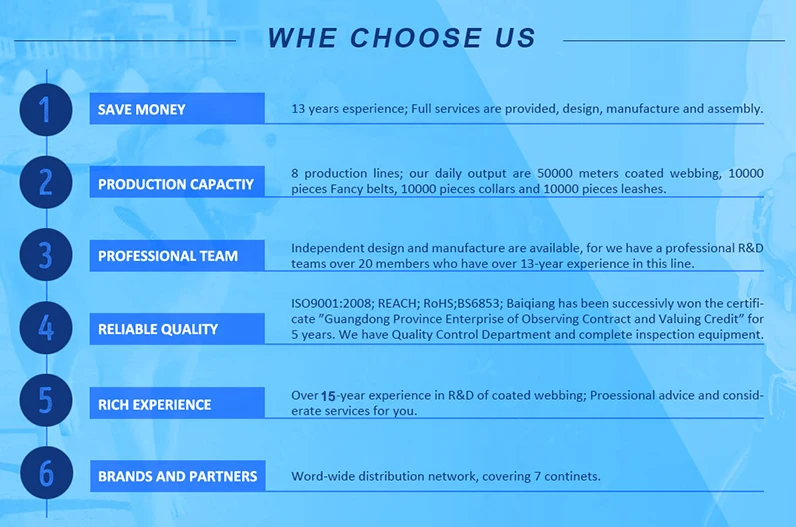 WHE CHOOSE US

1

SAVE MONEY

13 years esperience; Full services are provided, design, manufacture and assembly.

2

PRODUCTION CAPACTIY

8 production lines; our daily output are 50000 meters coated webbing, 10000 pieces Fancy belts, 10000 pieces collars and 10000 pieces leashes.

3

PROFESSIONAL TEAM

Independent design and manufacture are available, for we have a professional R&D teams over 20 members who have over 13-year experience in this line.

4

RELIABLE QUALITY

ISO9001:2008; REACH; RoHS;BS6853; Baiqiang has been successivly won the certificate "Guangdong Province Enterprise of Observing Contract and Valuing Credit" for 5 years. We have Quality Control Department and complete inspection equipment.

5

RICH EXPERIENCE

Over 15-year experience in R&D of coated webbing; Proessional advice and considerate services for you.

6

BRANDS AND PARTNERS

Word-wide distribution network, covering 7 continets.